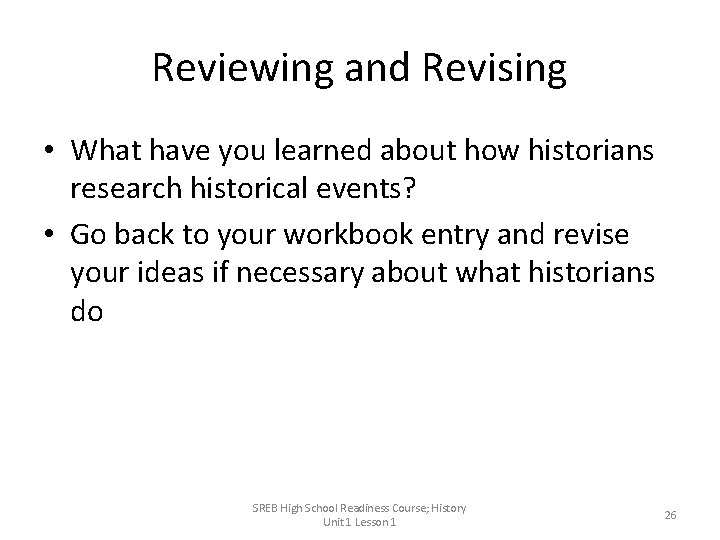 Reviewing and Revising

• What have you learned about how historians research historical events?

• Go back to your workbook entry and revise your ideas if necessary about what historians do

SREB High School Readiness Course; History
Unit 1 Lesson 1

26